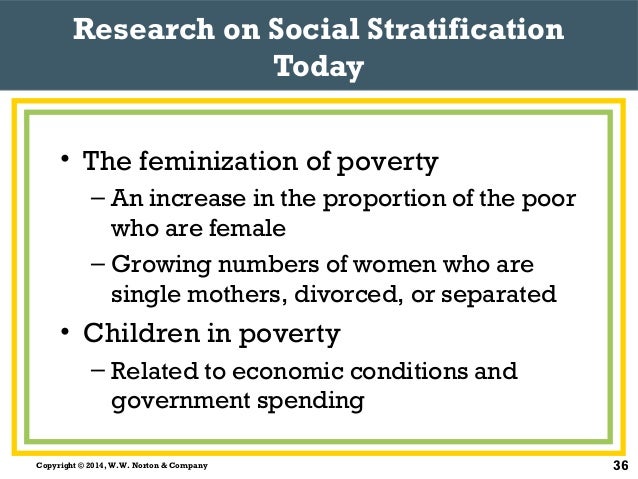 Research on Social Stratification Today

• The feminization of poverty
– An increase in the proportion of the poor who are female
– Growing numbers of women who are single mothers, divorced, or separated
• Children in poverty
– Related to economic conditions and government spending

Copyright © 2014, W.W. Norton & Company

36